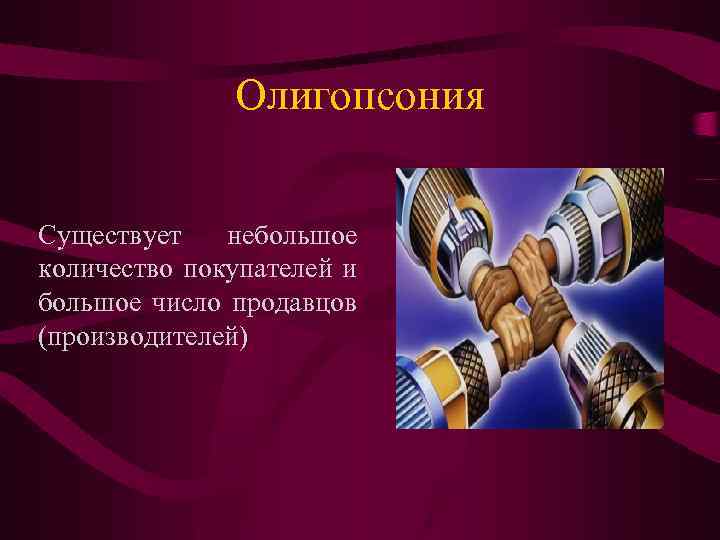 Олигопсония

Существует небольшое количество покупателей и большое число продавцов (производителей)